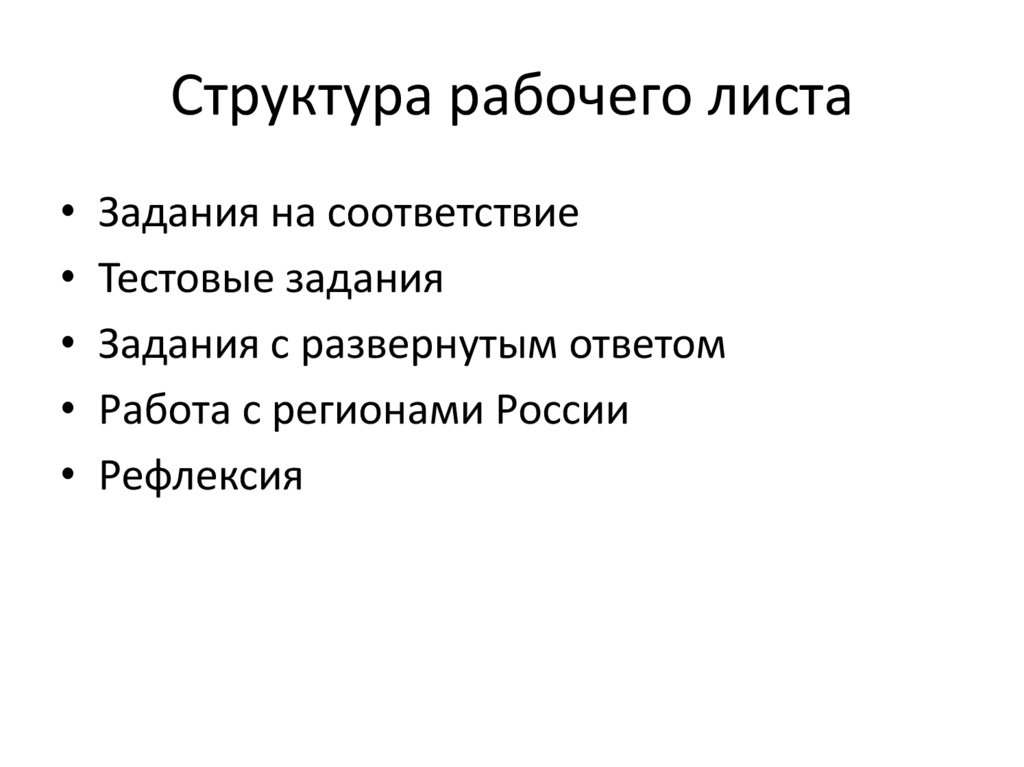 Структура рабочего листа

• Задания на соответствие
• Тестовые задания
• Задания с развернутым ответом
• Работа с регионами России
• Рефлексия